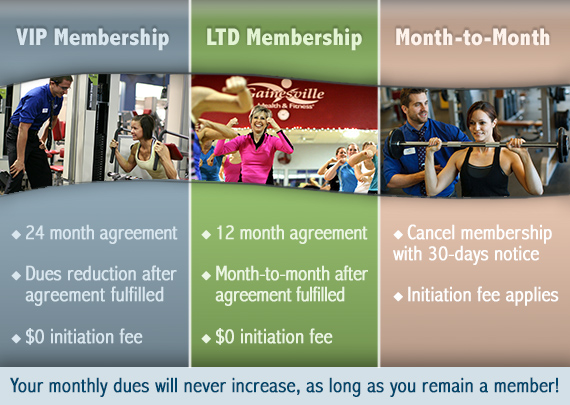 VIP Membership

◆ 24 month agreement

◆ Dues reduction after agreement fulfilled

◆ $0 initiation fee

LTD Membership

Gainesville Health & Fitness

◆ 12 month agreement

◆ Month-to-month after agreement fulfilled

◆ $0 initiation fee

Month-to-Month

◆ Cancel membership with 30-days notice

◆ Initiation fee applies

Your monthly dues will never increase, as long as you remain a member!